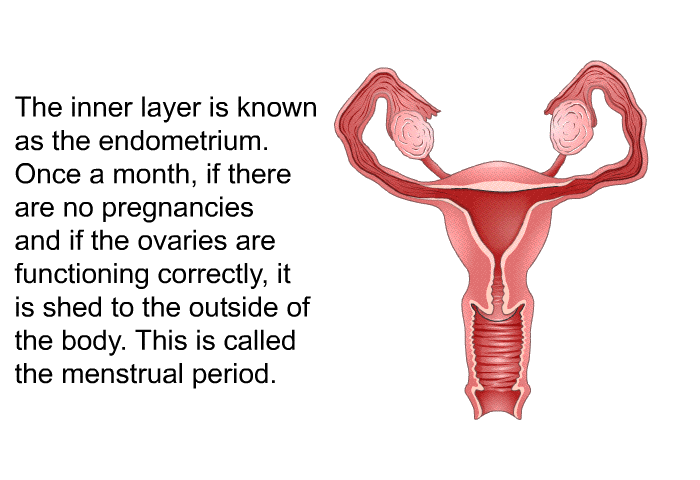 The inner layer is known as the endometrium. Once a month, if there are no pregnancies and if the ovaries are functioning correctly, it is shed to the outside of the body. This is called the menstrual period.